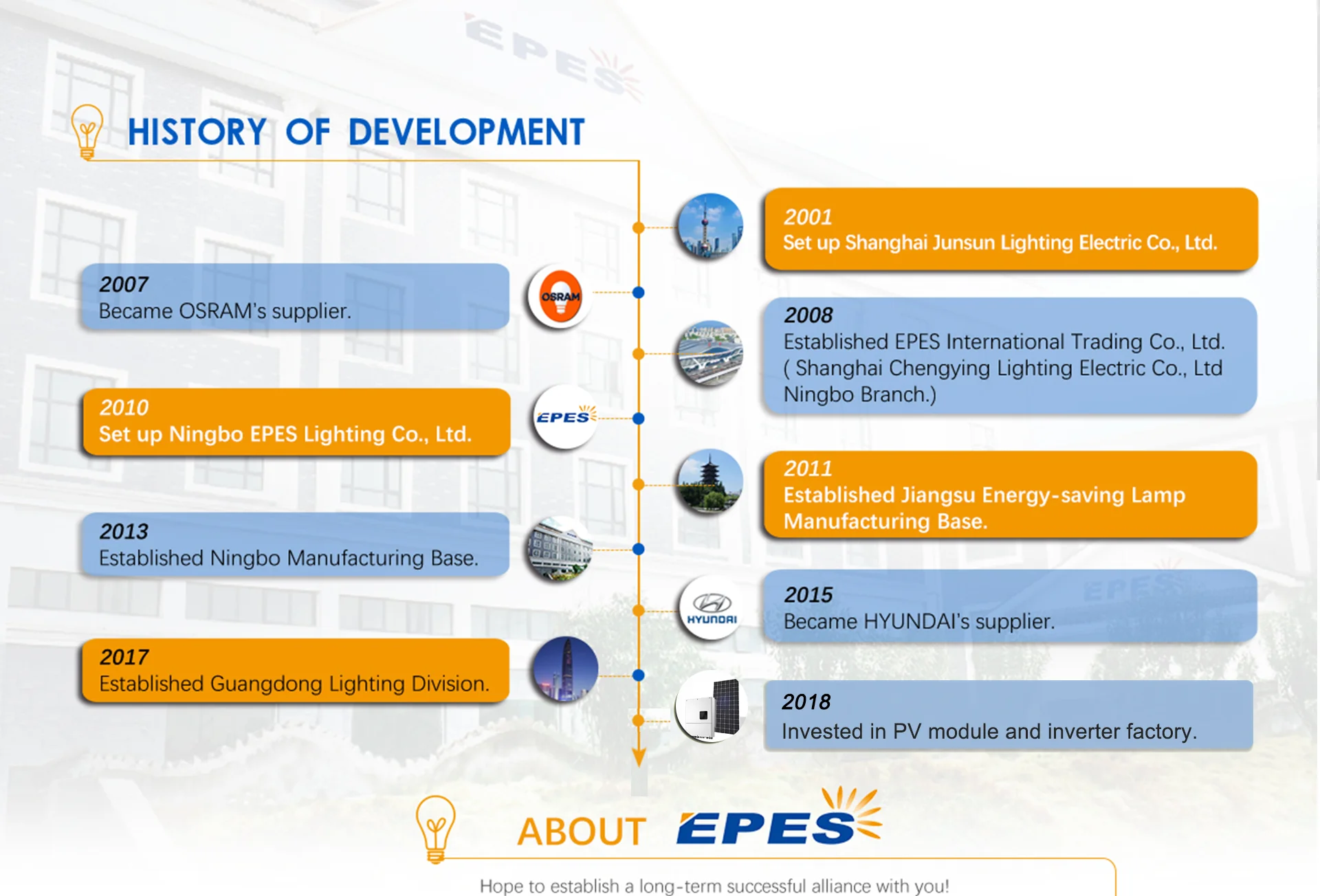 EPES

HISTORY OF DEVELOPMENT

2001
Set up Shanghai Junsun Lighting Electric Co., Ltd.

2007
Became OSRAM's supplier.

OSRAM

2008
Established EPES International Trading Co., Ltd. ( Shanghai Chengying Lighting Electric Co., Ltd Ningbo Branch.)

2010
Set up Ningbo EPES Lighting Co., Ltd.

EPES

2011
Established Jiangsu Energy-saving Lamp Manufacturing Base.

2013
Established Ningbo Manufacturing Base.

2015
Became HYUNDAI's supplier.

HYUNDAI

2017
Established Guangdong Lighting Division.

2018
Invested in PV module and inverter factory.

ABOUT EPES

Hope to establish a long-term successful alliance with you!